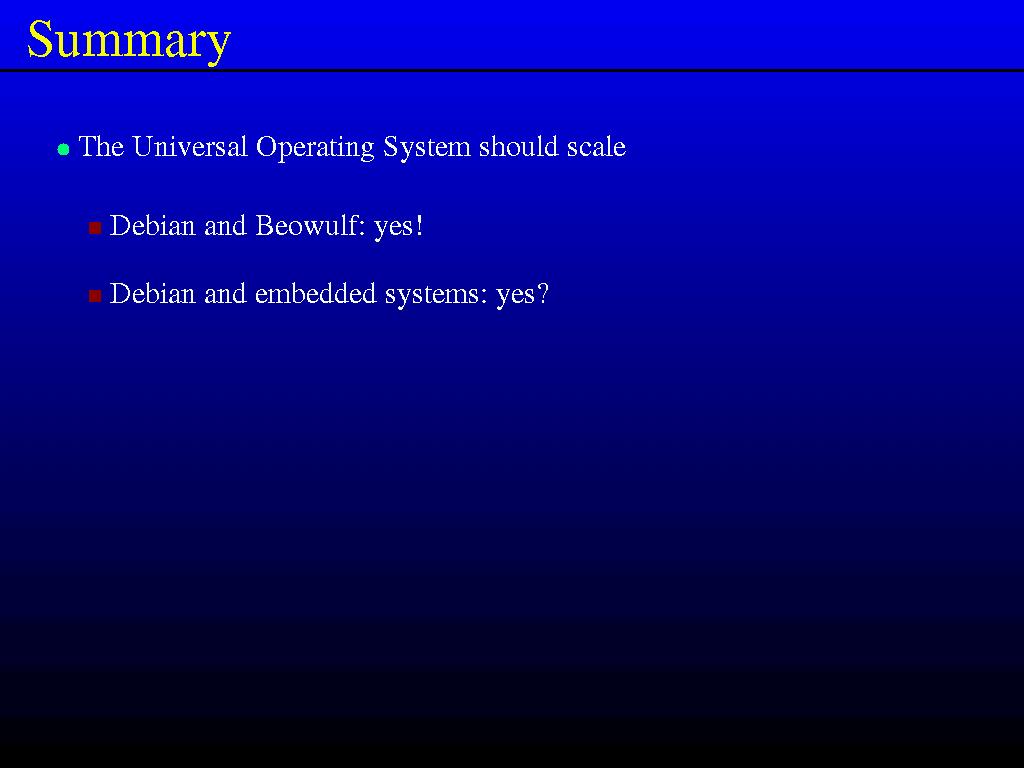 Summary

The Universal Operating System should scale

Debian and Beowulf: yes!

Debian and embedded systems: yes?